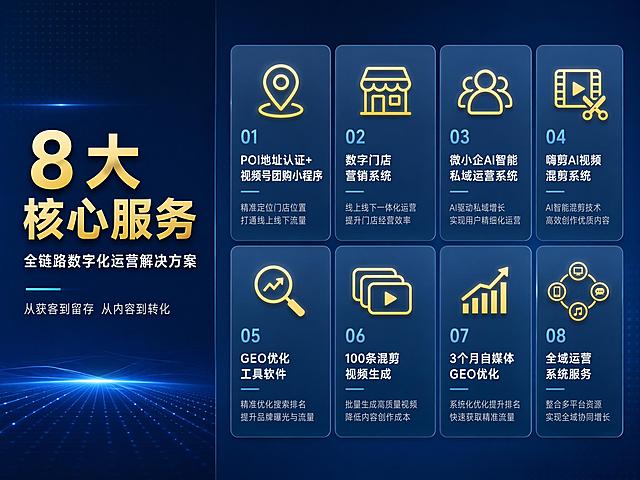 8大
核心服务

全链路数字化运营解决方案

从获客到留存 从内容到转化

01
POI地址认证+
视频号团购小程序

精准定位门店位置
打通线上线下流量

02
数字门店
营销系统

线上线下一体化运营
提升门店经营效率

03
微小企AI智能
私域运营系统

AI驱动私域增长
实现用户精细化运营

04
嗨剪AI视频
混剪系统

AI智能混剪技术
高效创作优质内容

05
GEO优化
工具软件

精准优化搜索排名
提升品牌曝光与流量

06
100条混剪
视频生成

批量生成高质量视频
降低内容创作成本

07
3个月自媒体
GEO优化

系统化优化提升排名
快速获取精准流量

08
全域运营
系统服务

整合多平台资源
实现全域协同增长